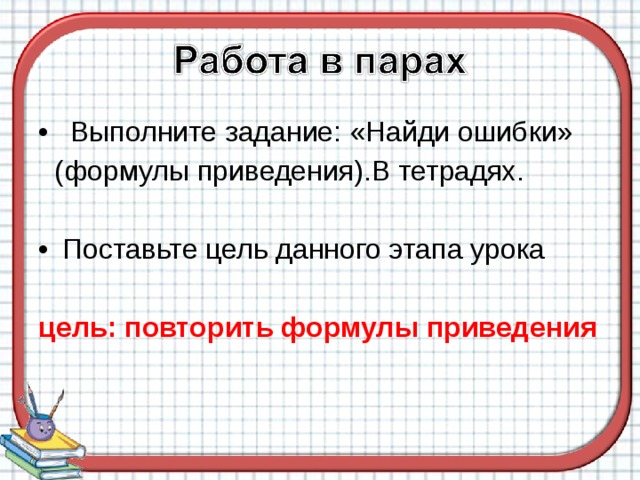 Работа в парах

• Выполните задание: «Найди ошибки» (формулы приведения).В тетрадях.

• Поставьте цель данного этапа урока

цель: повторить формулы приведения